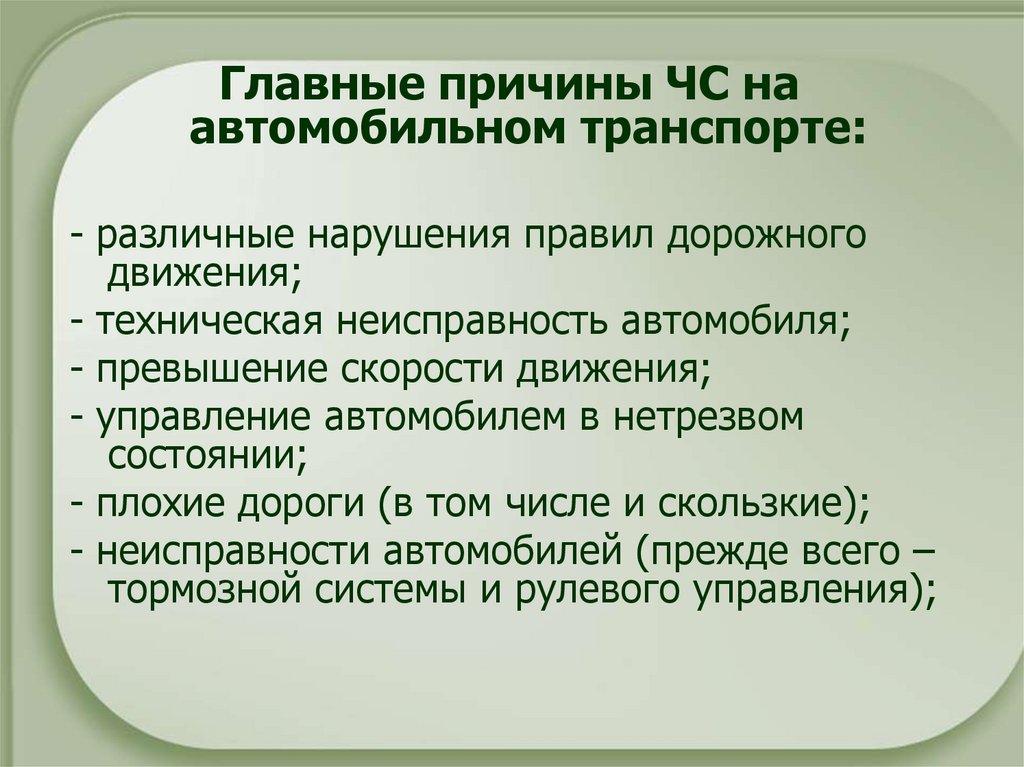 Главные причины ЧС на автомобильном транспорте:

- различные нарушения правил дорожного движения;
- техническая неисправность автомобиля;
- превышение скорости движения;
- управление автомобилем в нетрезвом состоянии;
- плохие дороги (в том числе и скользкие);
- неисправности автомобилей (прежде всего – тормозной системы и рулевого управления);